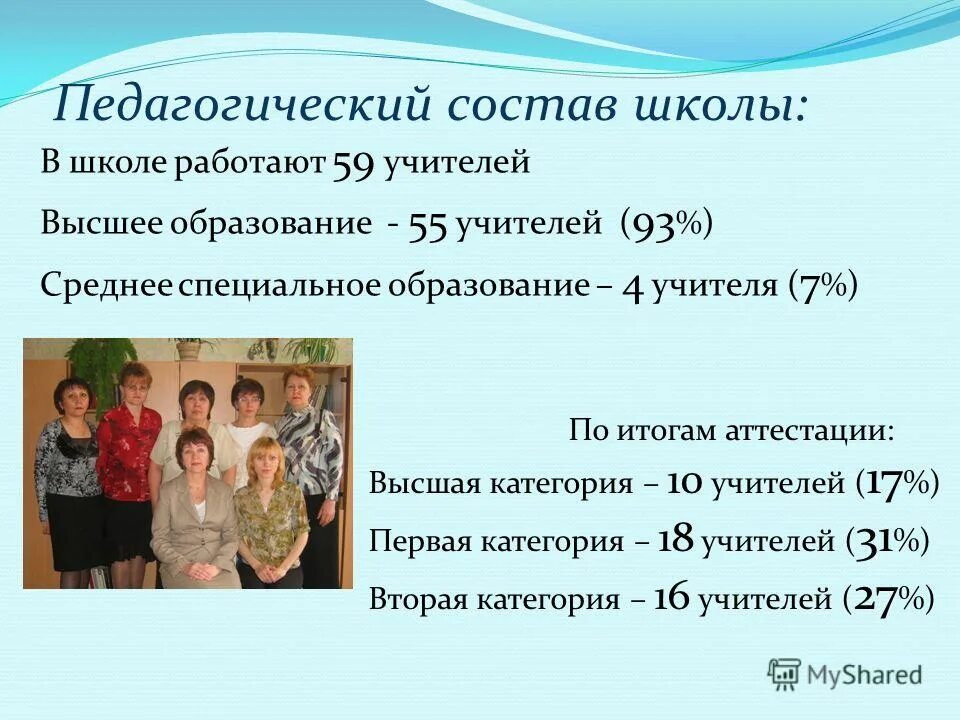 Педагогический состав школы:

В школе работают 59 учителей

Высшее образование - 55 учителей (93%)

Среднее специальное образование – 4 учителя (7%)

По итогам аттестации:

Высшая категория – 10 учителей (17%)

Первая категория – 18 учителей (31%)

Вторая категория – 16 учителей (27%)

MyShared